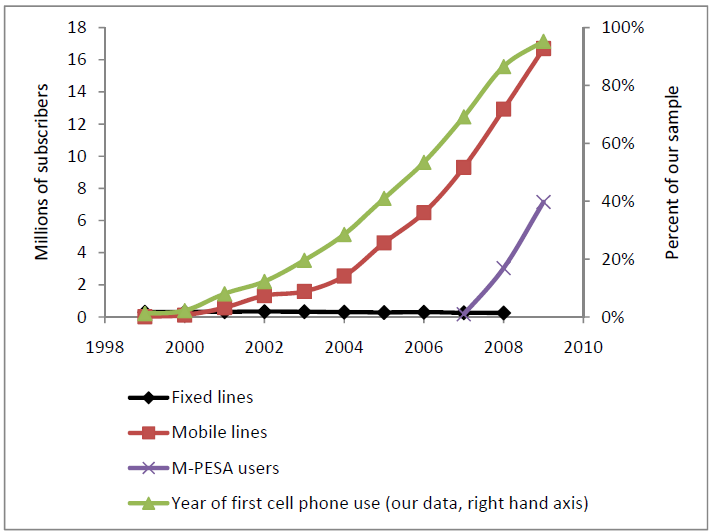 Millions of subscribers

18
16
14
12
10
8
6
4
2
0

1998 2000 2002 2004 2006 2008 2010

100%
80%
60%
40%
20%
0%

Percent of our sample

Fixed lines
Mobile lines
M-PESA users
Year of first cell phone use (our data, right hand axis)